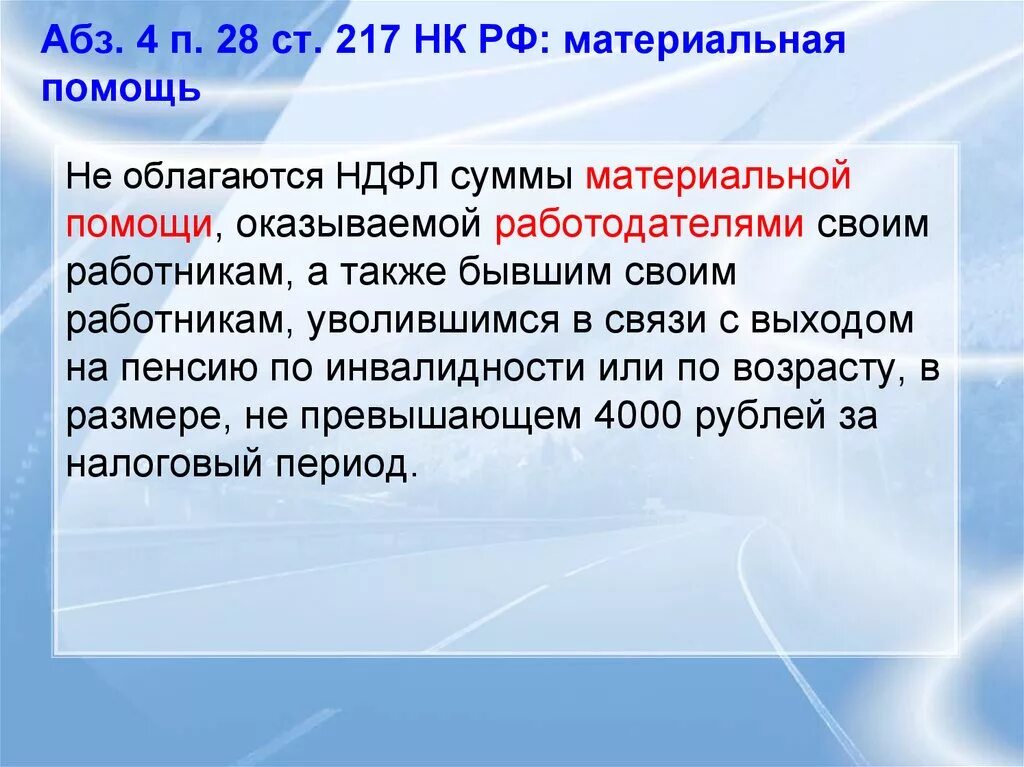 Абз. 4 п. 28 ст. 217 НК РФ: материальная помощь

Не облагаются НДФЛ суммы материальной помощи, оказываемой работодателями своим работникам, а также бывшим своим работникам, уволившимся в связи с выходом на пенсию по инвалидности или по возрасту, в размере, не превышающем 4000 рублей за налоговый период.